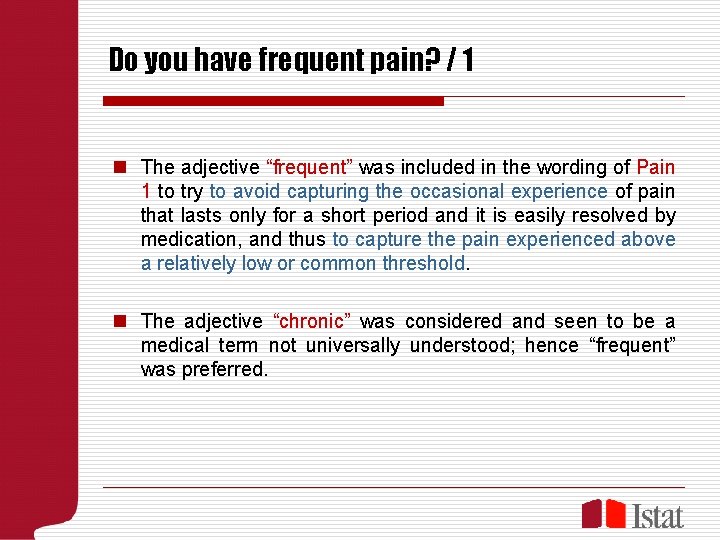 Do you have frequent pain? / 1

The adjective “frequent” was included in the wording of Pain 1 to try to avoid capturing the occasional experience of pain that lasts only for a short period and it is easily resolved by medication, and thus to capture the pain experienced above a relatively low or common threshold.

The adjective “chronic” was considered and seen to be a medical term not universally understood; hence “frequent” was preferred.

Istat